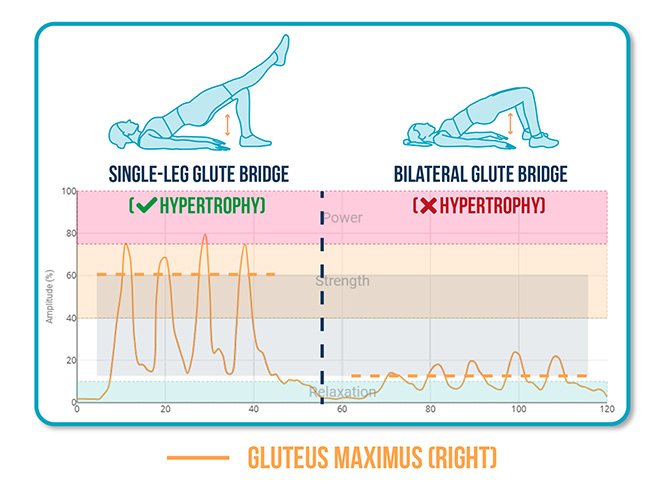 SINGLE-LEG GLUTE BRIDGE

BILATERAL GLUTE BRIDGE

(✔ HYPERTROPHY)

(✖ HYPERTROPHY)

Power

Strength

Relaxation

Amplitude (%)

100
80
60
40
20
0

0
20
40
60
80
100
120

GLUTEUS MAXIMUS (RIGHT)